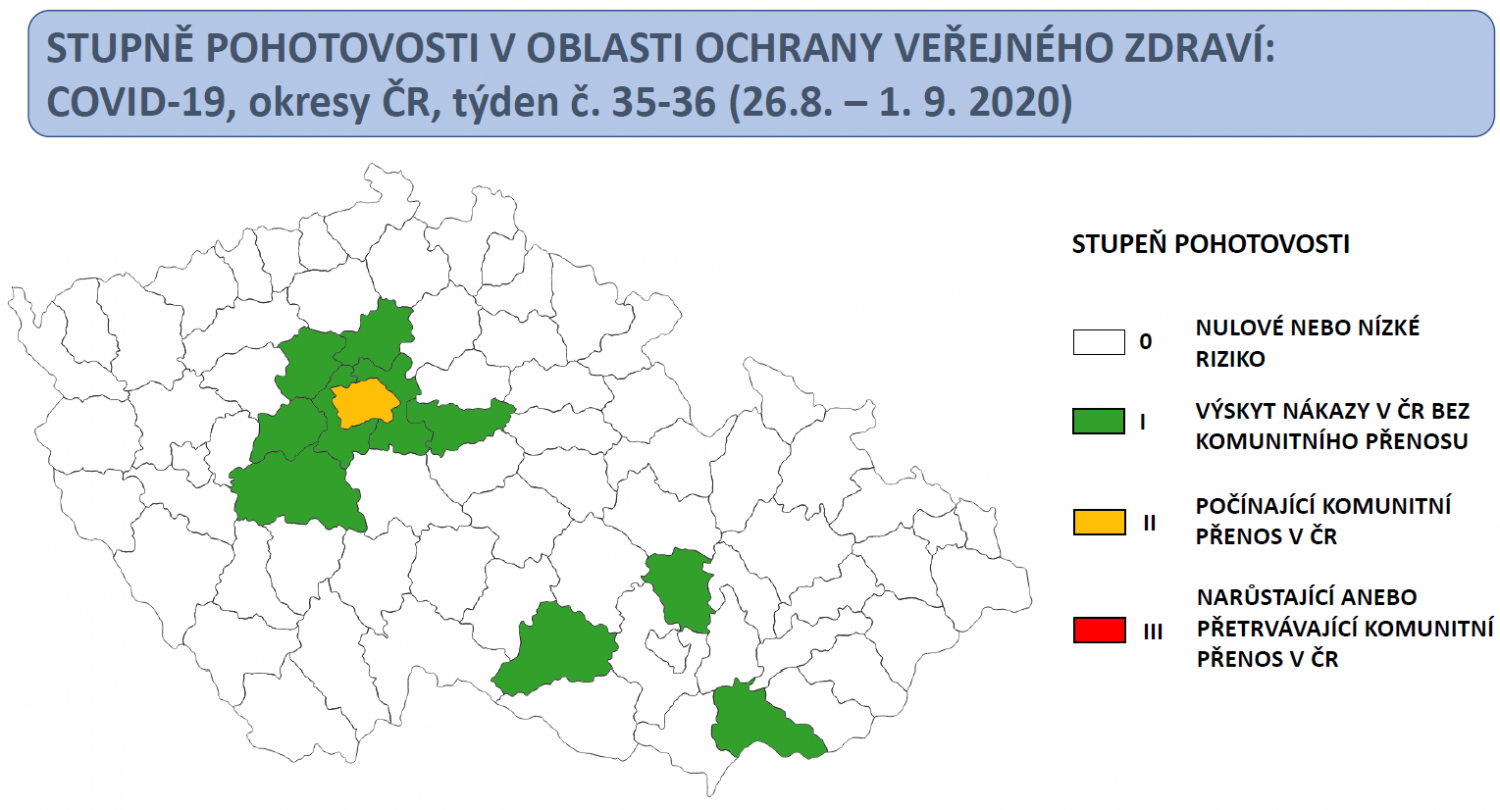 STUPNĚ POHOTOVOSTI V OBLASTI OCHRANY VEŘEJNÉHO ZDRAVÍ: COVID-19, okresy ČR, týden č. 35-36 (26.8. – 1. 9. 2020)

STUPEŇ POHOTOVOSTI

0 NULOVÉ NEBO NÍZKÉ RIZIKO

I VÝSKYT NÁKAZY V ČR BEZ KOMUNITNÍHO PŘENOSU

II POČÍNAJÍCÍ KOMUNITNÍ PŘENOS V ČR

III NARŮSTAJÍCÍ ANEBO PŘETRVÁVAJÍCÍ KOMUNITNÍ PŘENOS V ČR